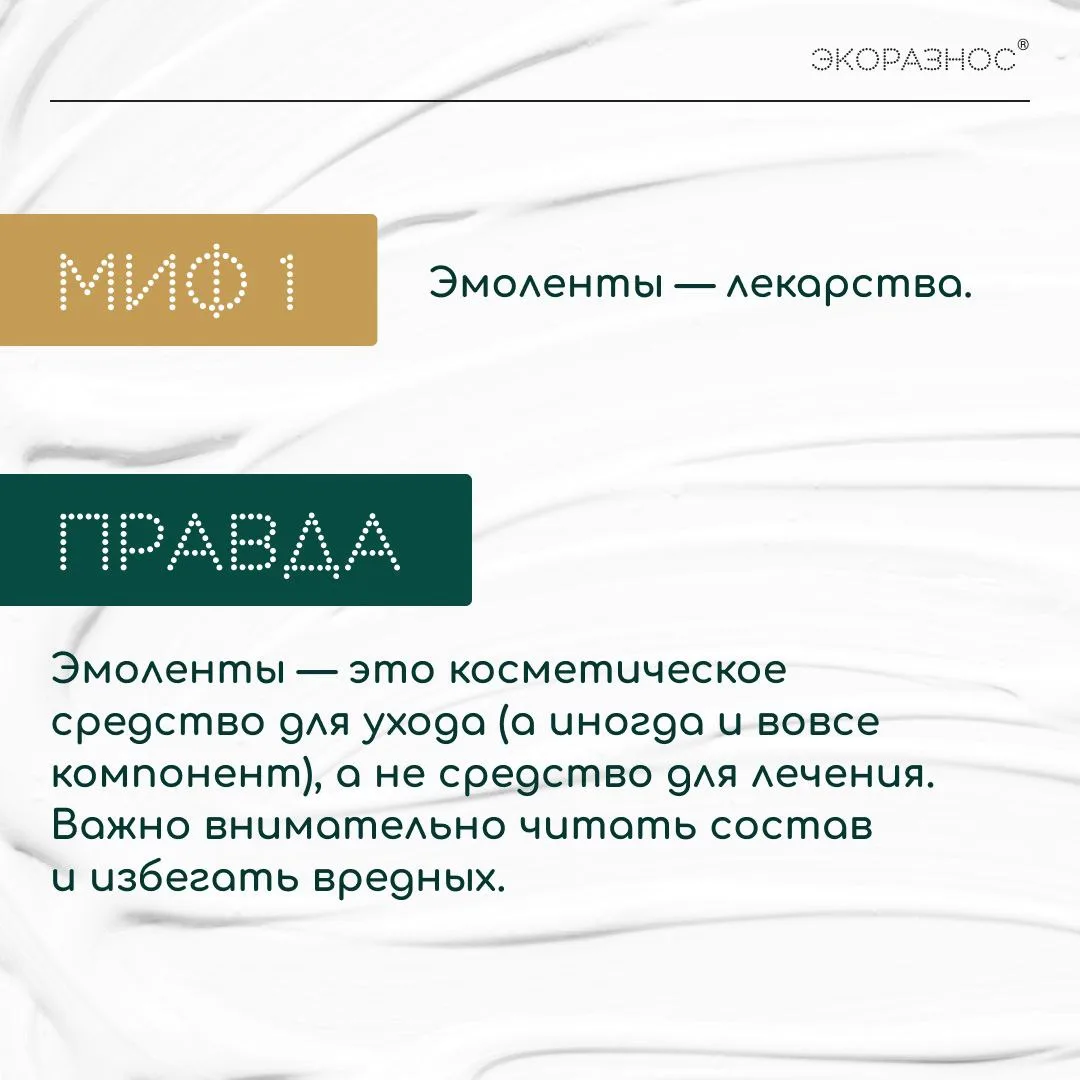 ЭКОРАЗНОС®

МИФ 1

Эмоленты — лекарства.

ПРАВДА

Эмоленты — это косметическое средство для ухода (а иногда и вовсе компонент), а не средство для лечения. Важно внимательно читать состав и избегать вредных.